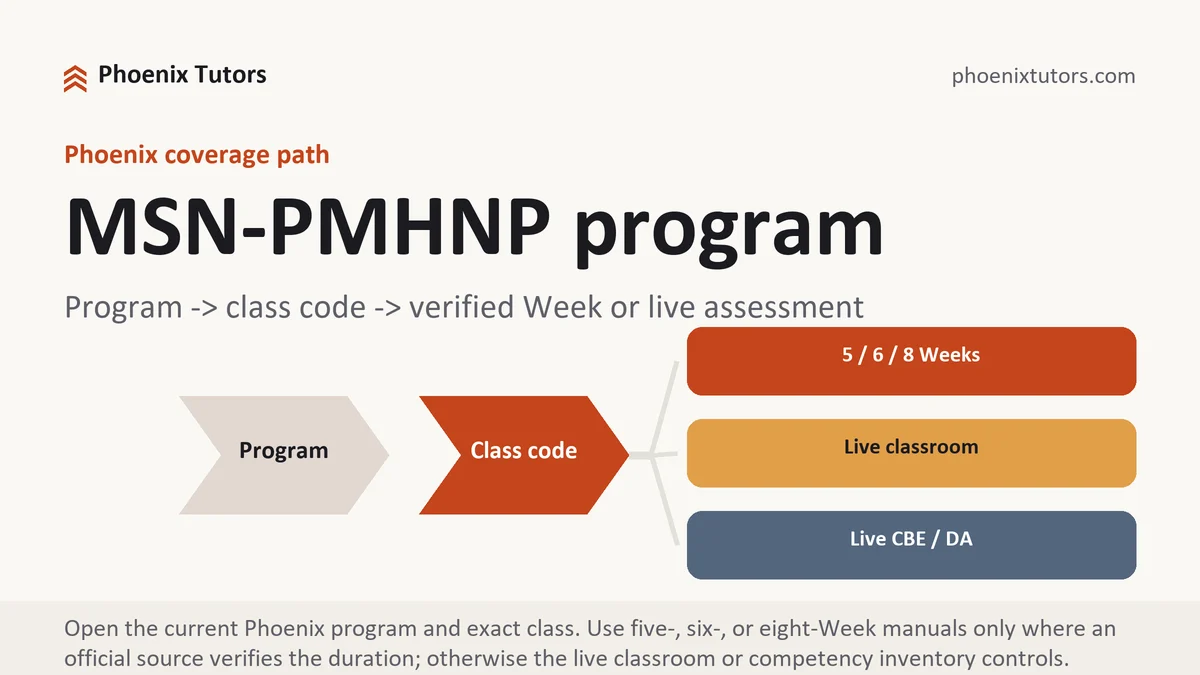 Phoenix Tutors

phoenixtutors.com

Phoenix coverage path

MSN-PMHNP program

Program -> class code -> verified Week or live assessment

Program

Class code

5 / 6 / 8 Weeks

Live classroom

Live CBE / DA

Open the current Phoenix program and exact class. Use five-, six-, or eight-Week manuals only where an official source verifies the duration; otherwise the live classroom or competency inventory controls.